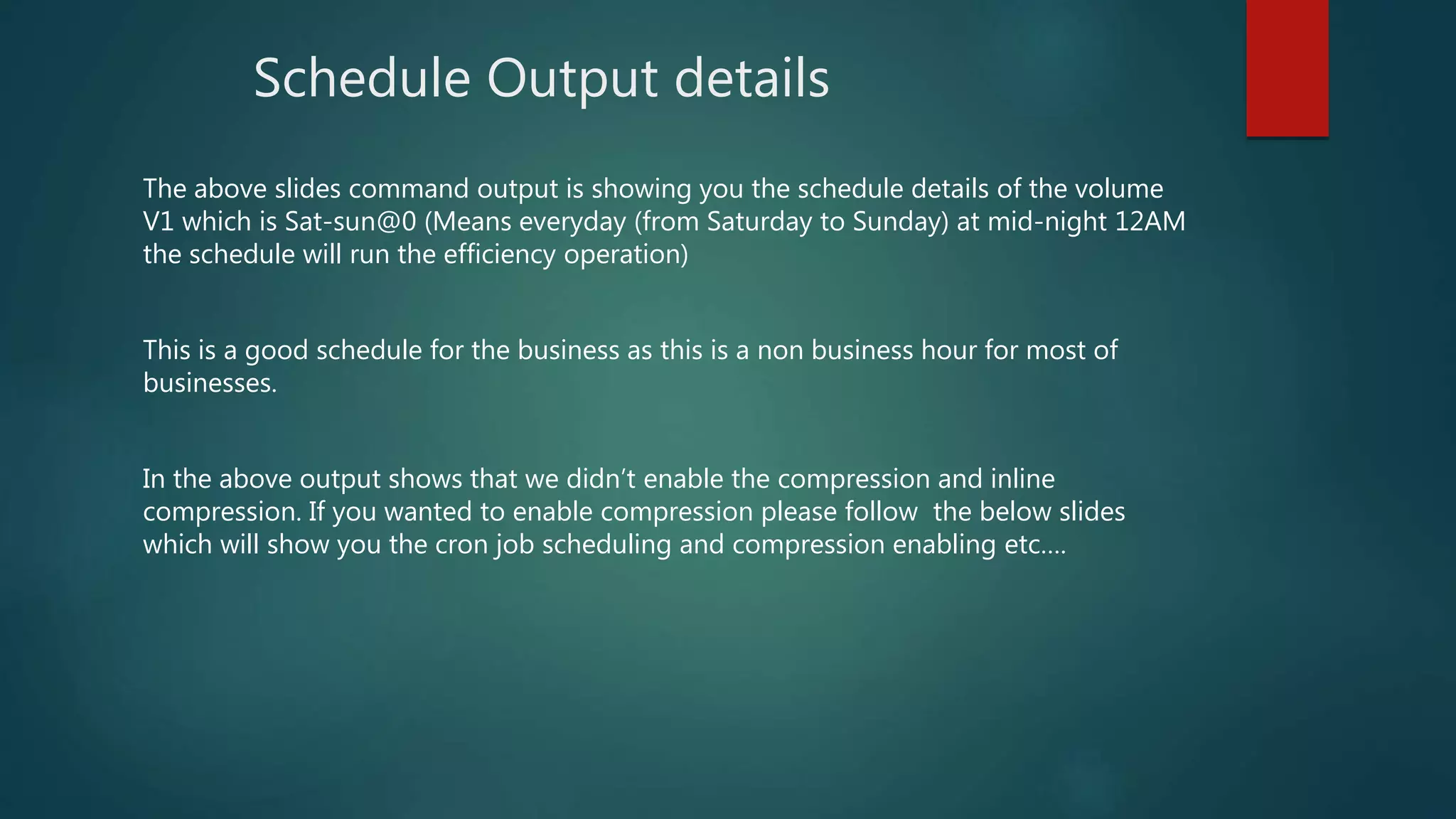 Schedule Output details

The above slides command output is showing you the schedule details of the volume V1 which is Sat-sun@0 (Means everyday (from Saturday to Sunday) at mid-night 12AM the schedule will run the efficiency operation)

This is a good schedule for the business as this is a non business hour for most of businesses.

In the above output shows that we didn’t enable the compression and inline compression. If you wanted to enable compression please follow  the below slides which will show you the cron job scheduling and compression enabling etc….